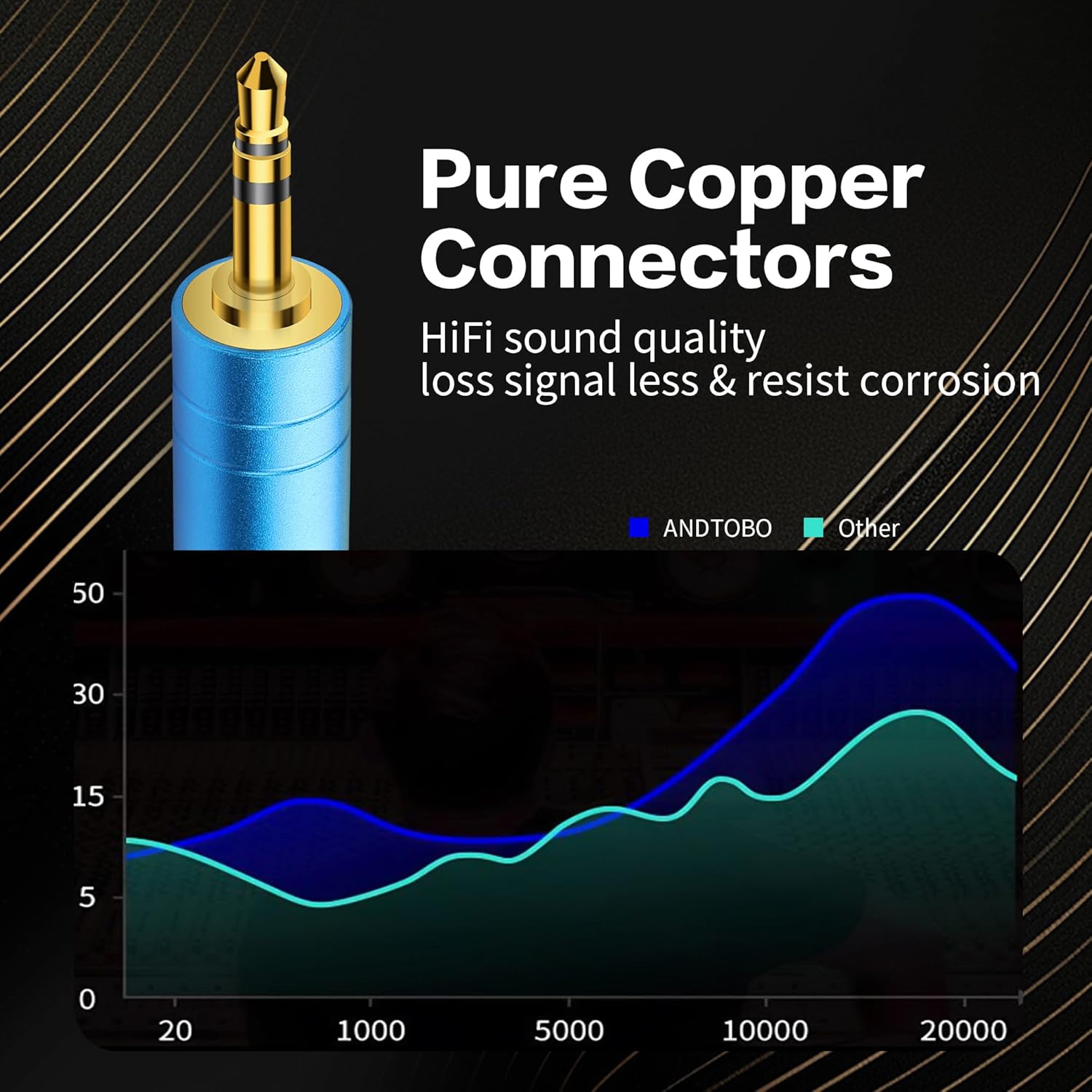 Pure Copper Connectors

HiFi sound quality
loss signal less & resist corrosion

ANDTOBO Other

50
30
15
5
0

20 1000 5000 10000 20000